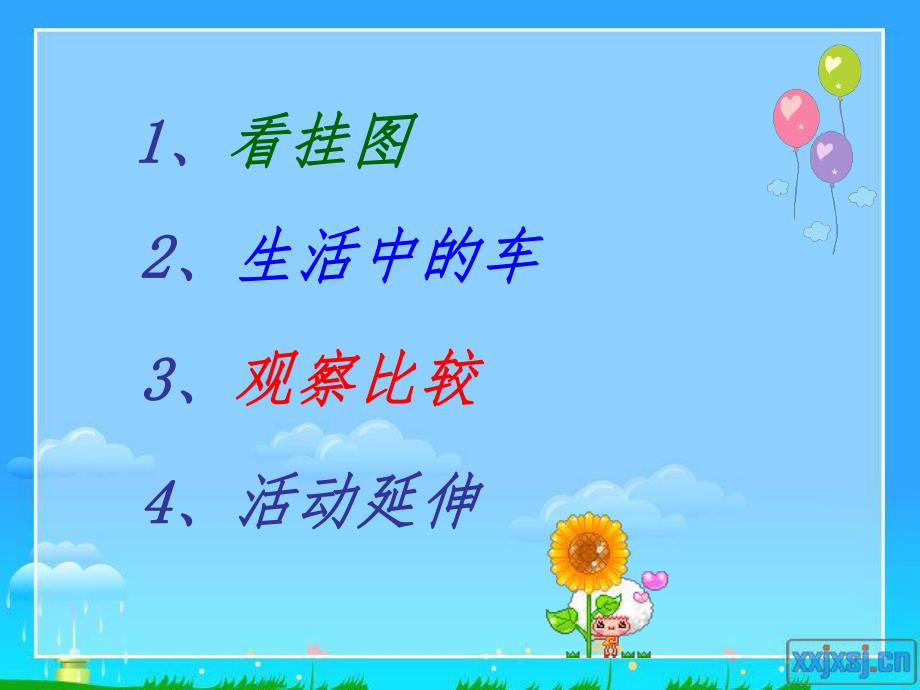 1、看挂图

2、生活中的车

3、观察比较

4、活动延伸

xxjxsj.cn